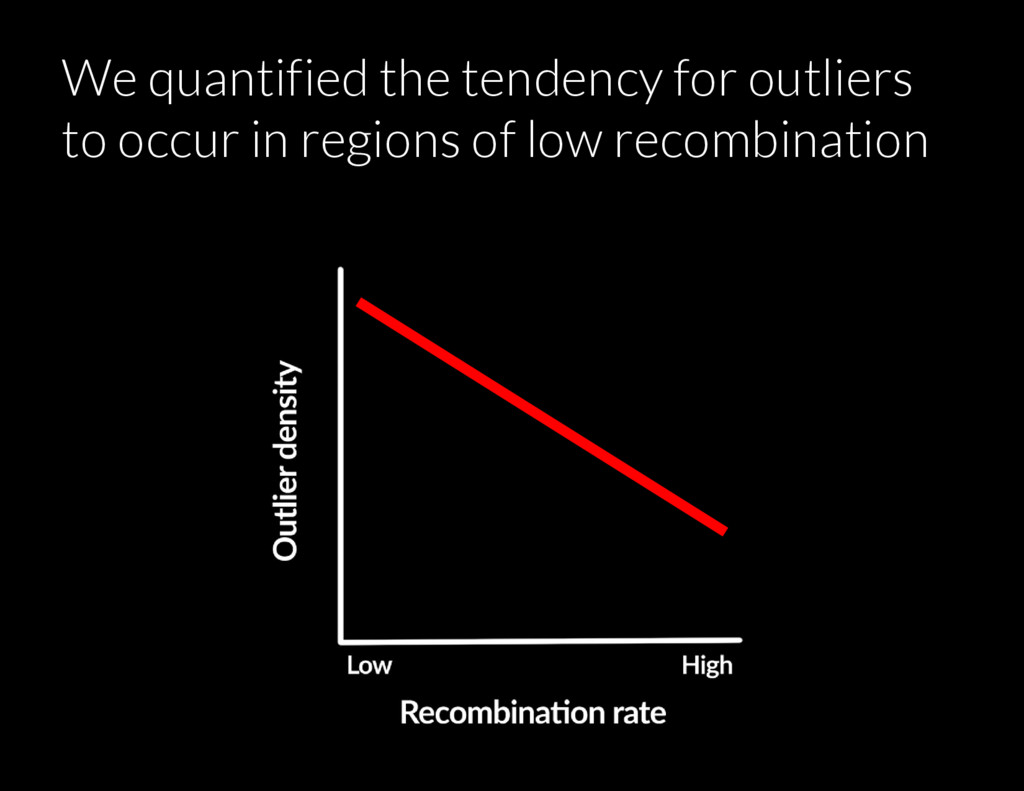 We quantified the tendency for outliers to occur in regions of low recombination

Outlier density

Low

High

Recombination rate